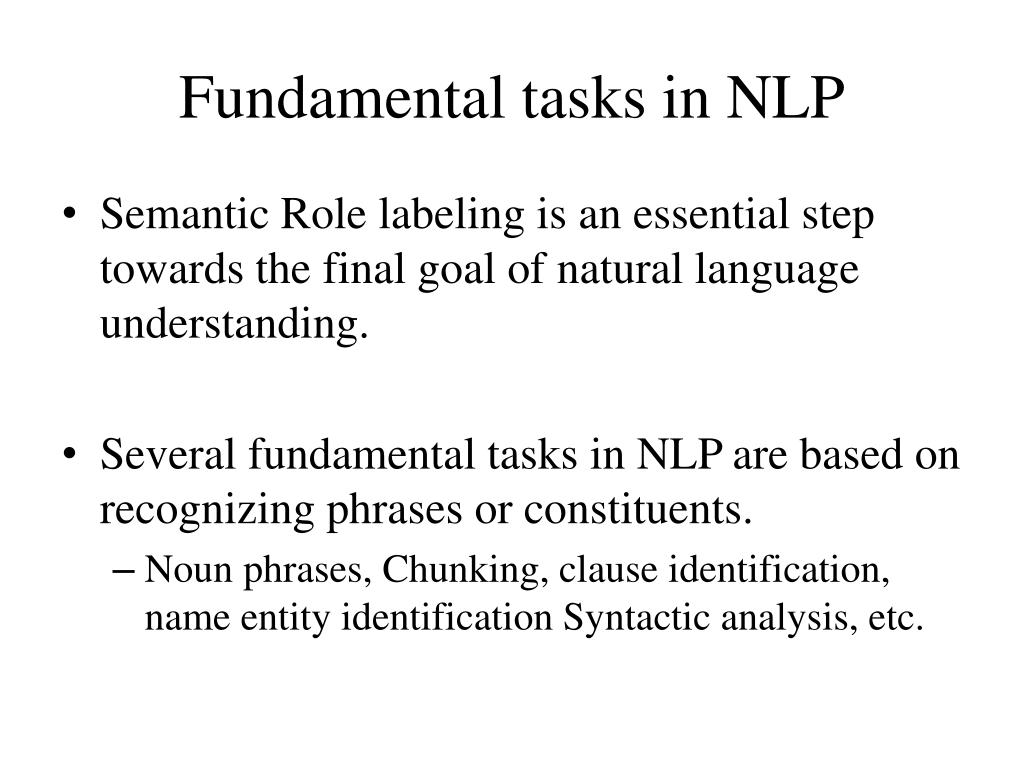 Fundamental tasks in NLP

• Semantic Role labeling is an essential step towards the final goal of natural language understanding.

• Several fundamental tasks in NLP are based on recognizing phrases or constituents.
– Noun phrases, Chunking, clause identification, name entity identification Syntactic analysis, etc.